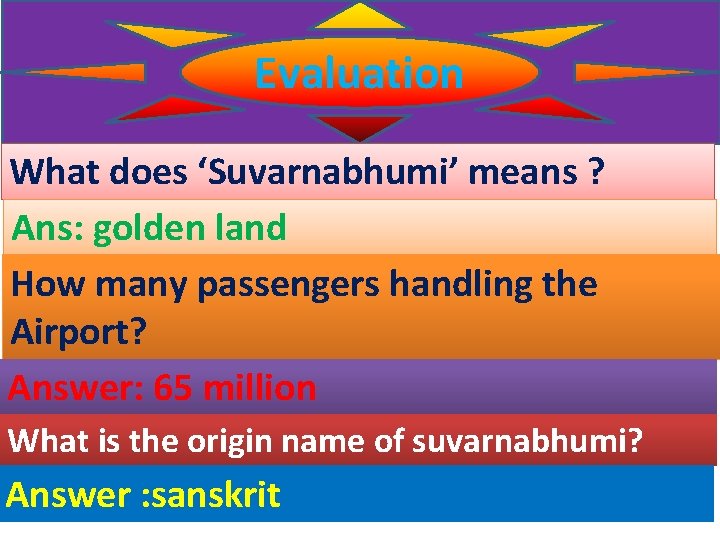 Evaluation

What does ‘Suvarnabhumi’ means ?

Ans: golden land

How many passengers handling the Airport?

Answer: 65 million

What is the origin name of suvarnabhumi?

Answer :sanskrit